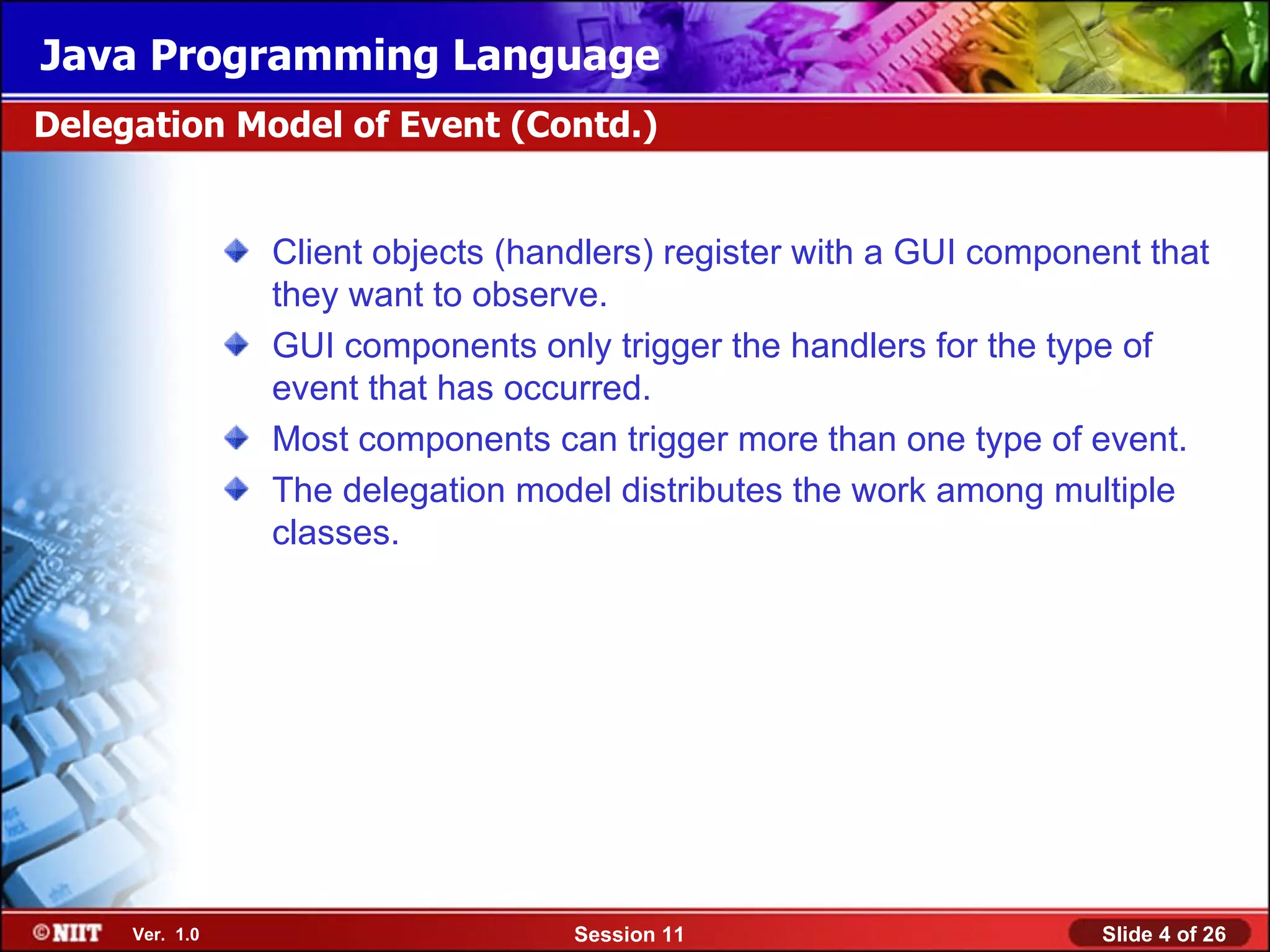 Java Programming Language

Delegation Model of Event (Contd.)

Client objects (handlers) register with a GUI component that they want to observe.

GUI components only trigger the handlers for the type of event that has occurred.

Most components can trigger more than one type of event.

The delegation model distributes the work among multiple classes.

©NIIT Ver. 1.0 Session 11 Slide 4 of 26